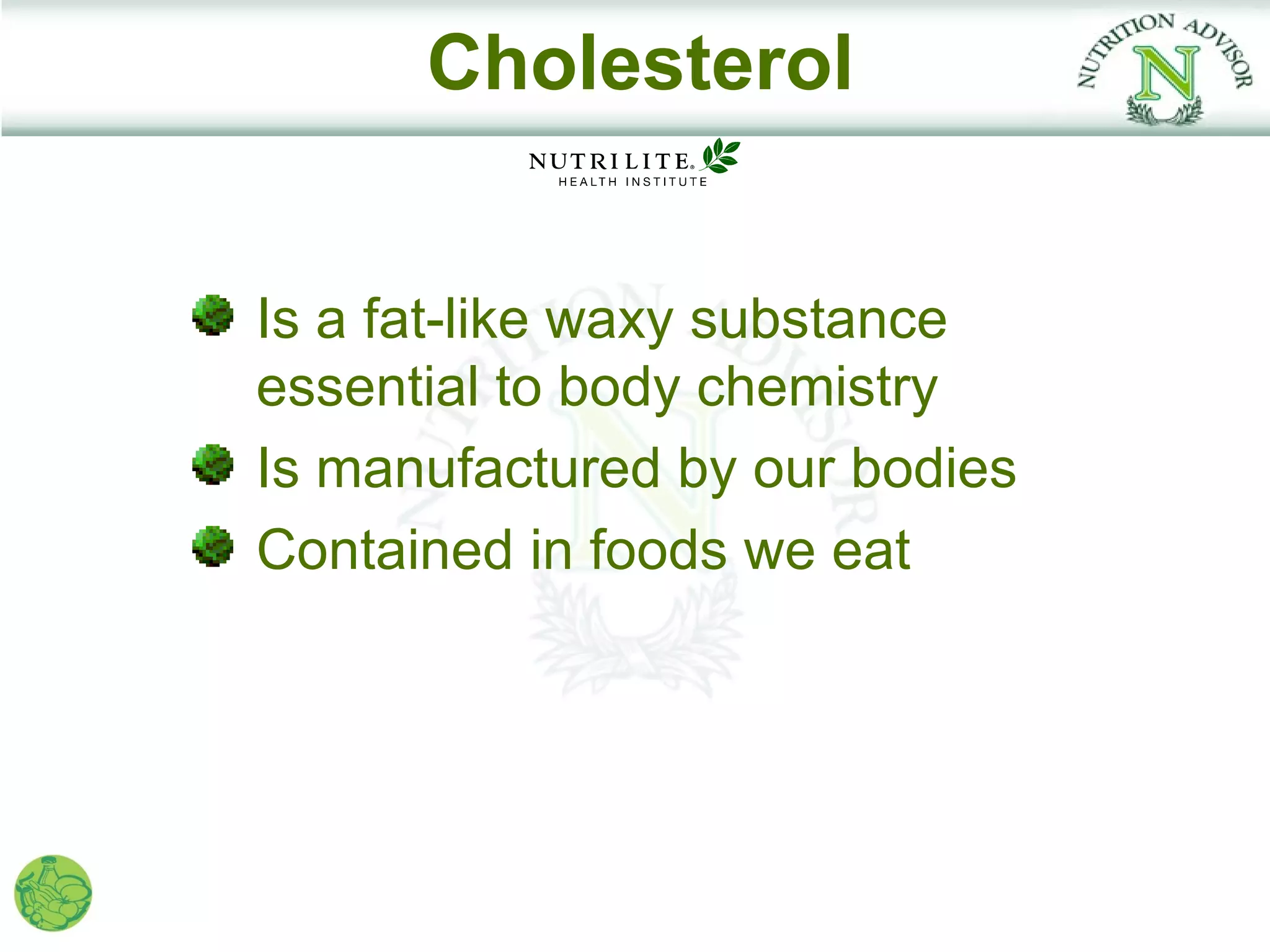 Cholesterol

NUTRITION ADVISOR
N

NUTRILITE®
HEALTH INSTITUTE

Is a fat-like waxy substance essential to body chemistry

Is manufactured by our bodies

Contained in foods we eat